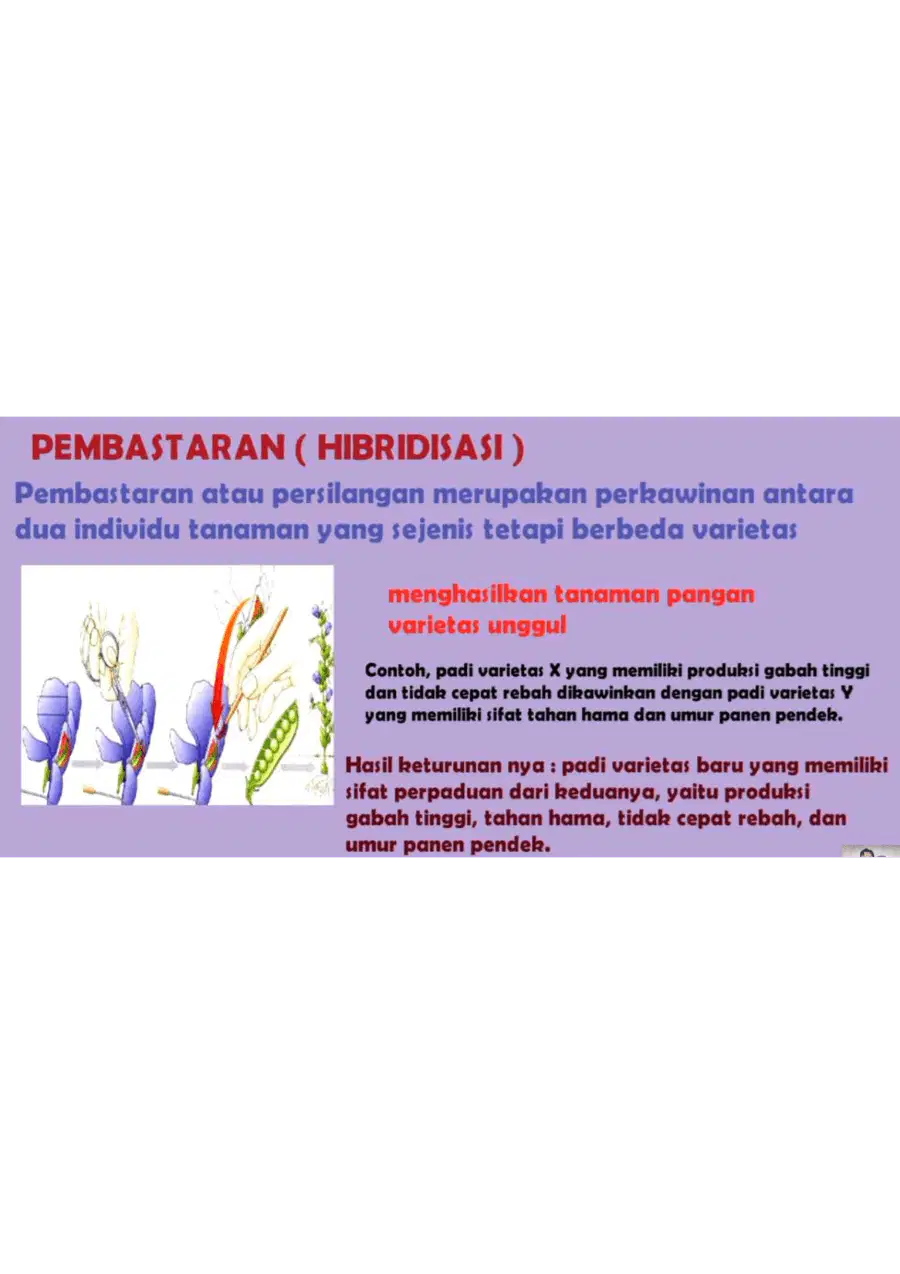 PEMBASTARAN ( HIBRIDISASI )

Pembastaran atau persilangan merupakan perkawinan antara dua individu tanaman yang sejenis tetapi berbeda varietas

menghasilkan tanaman pangan varietas unggul

Contoh, padi varietas X yang memiliki produksi gabah tinggi dan tidak cepat rebah dikawinkan dengan padi varietas Y yang memiliki sifat tahan hama dan umur panen pendek.

Hasil keturunan nya : padi varietas baru yang memiliki sifat perpaduan dari keduanya, yaitu produksi gabah tinggi, tahan hama, tidak cepat rebah, dan umur panen pendek.